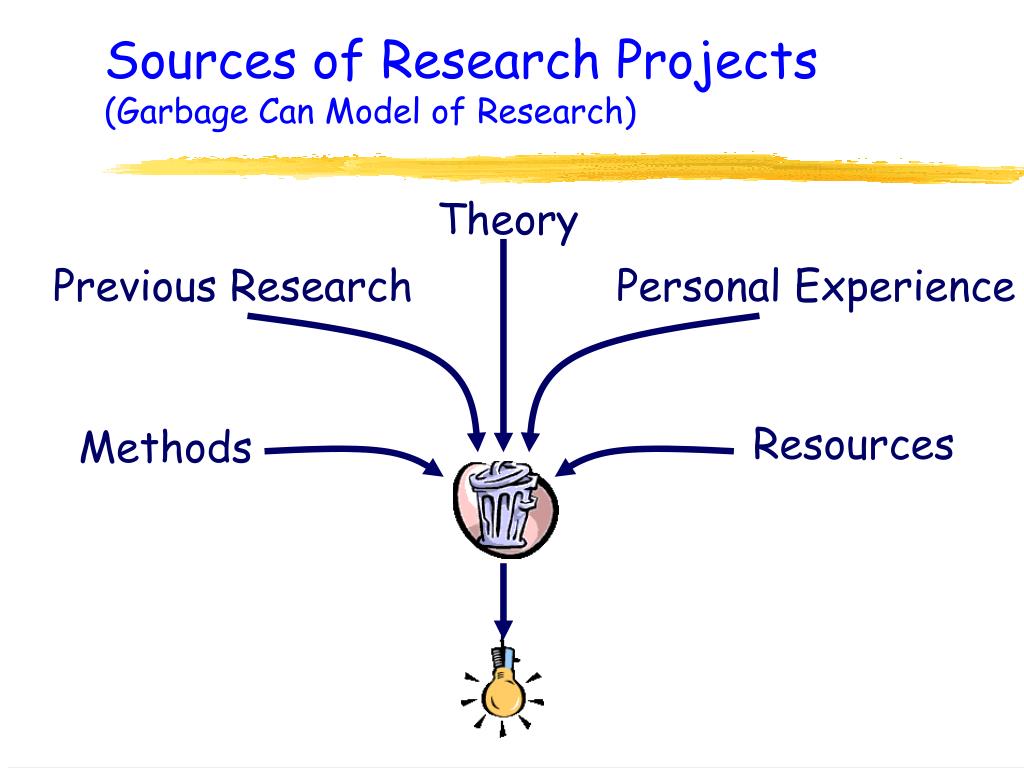 Sources of Research Projects
(Garbage Can Model of Research)

Theory

Previous Research

Personal Experience

Methods

Resources